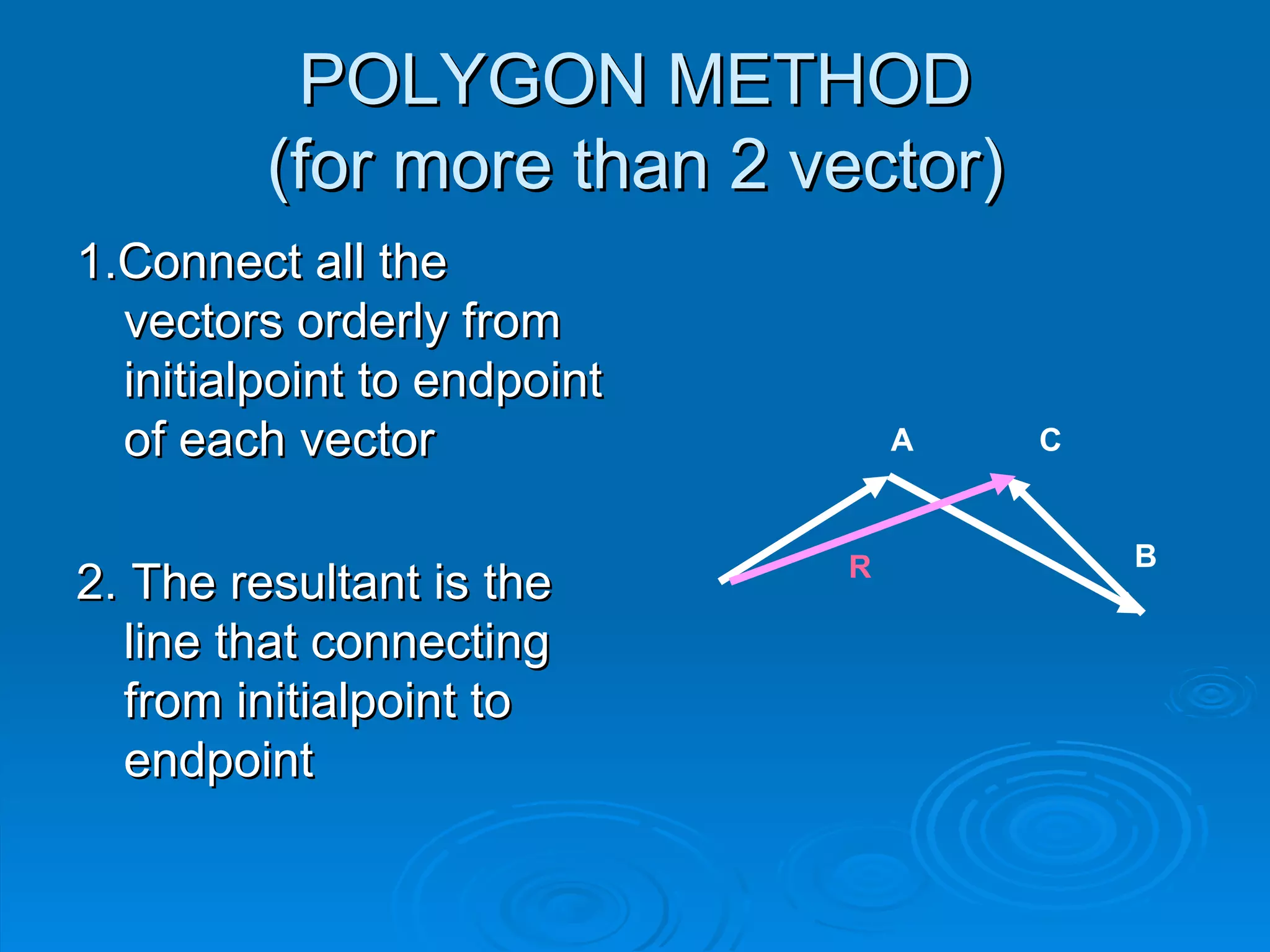 POLYGON METHOD
(for more than 2 vector)

1.Connect all the vectors orderly from initialpoint to endpoint of each vector

2. The resultant is the line that connecting from initialpoint to endpoint

A

C

R

B